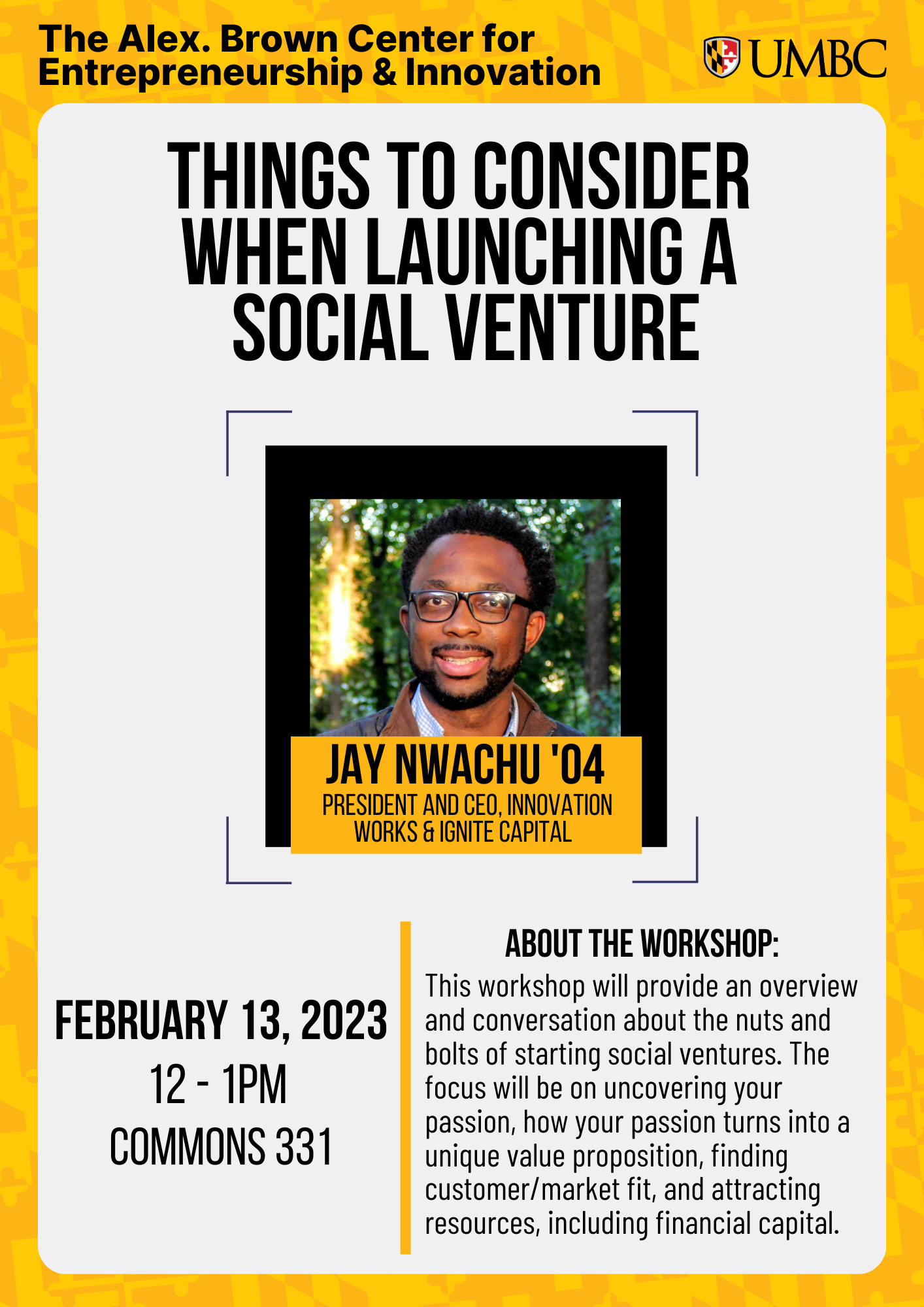 The Alex. Brown Center for Entrepreneurship & Innovation

UMBC

THINGS TO CONSIDER WHEN LAUNCHING A SOCIAL VENTURE

JAY NWACHU '04
PRESIDENT AND CEO, INNOVATION WORKS & IGNITE CAPITAL

FEBRUARY 13, 2023
12 - 1PM
COMMONS 331

ABOUT THE WORKSHOP:
This workshop will provide an overview and conversation about the nuts and bolts of starting social ventures. The focus will be on uncovering your passion, how your passion turns into a unique value proposition, finding customer/market fit, and attracting resources, including financial capital.